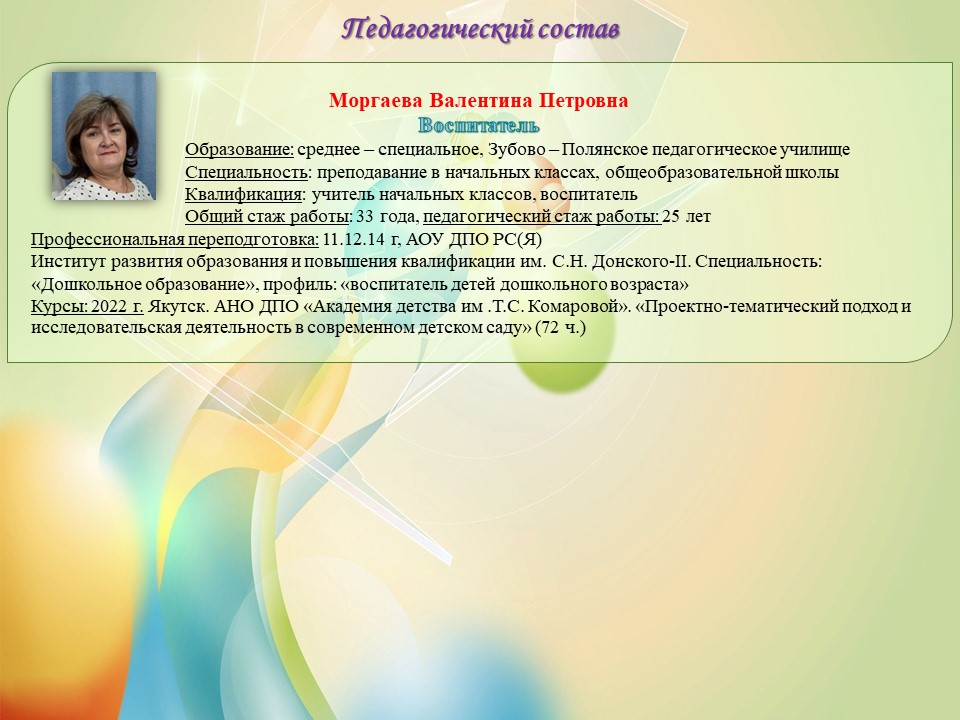 Педагогический состав

Моргаева Валентина Петровна
Воспитатель
Образование: среднее – специальное, Зубово – Полянское педагогическое училище
Специальность: преподавание в начальных классах, общеобразовательной школы
Квалификация: учитель начальных классов, воспитатель
Общий стаж работы: 33 года, педагогический стаж работы: 25 лет
Профессиональная переподготовка: 11.12.14 г, АОУ ДПО РС(Я)
Институт развития образования и повышения квалификации им. С.Н. Донского-II. Специальность: «Дошкольное образование», профиль: «воспитатель детей дошкольного возраста»
Курсы: 2022 г. Якутск. АНО ДПО «Академия детства им .Т.С. Комаровой». «Проектно-тематический подход и исследовательская деятельность в современном детском саду» (72 ч.)